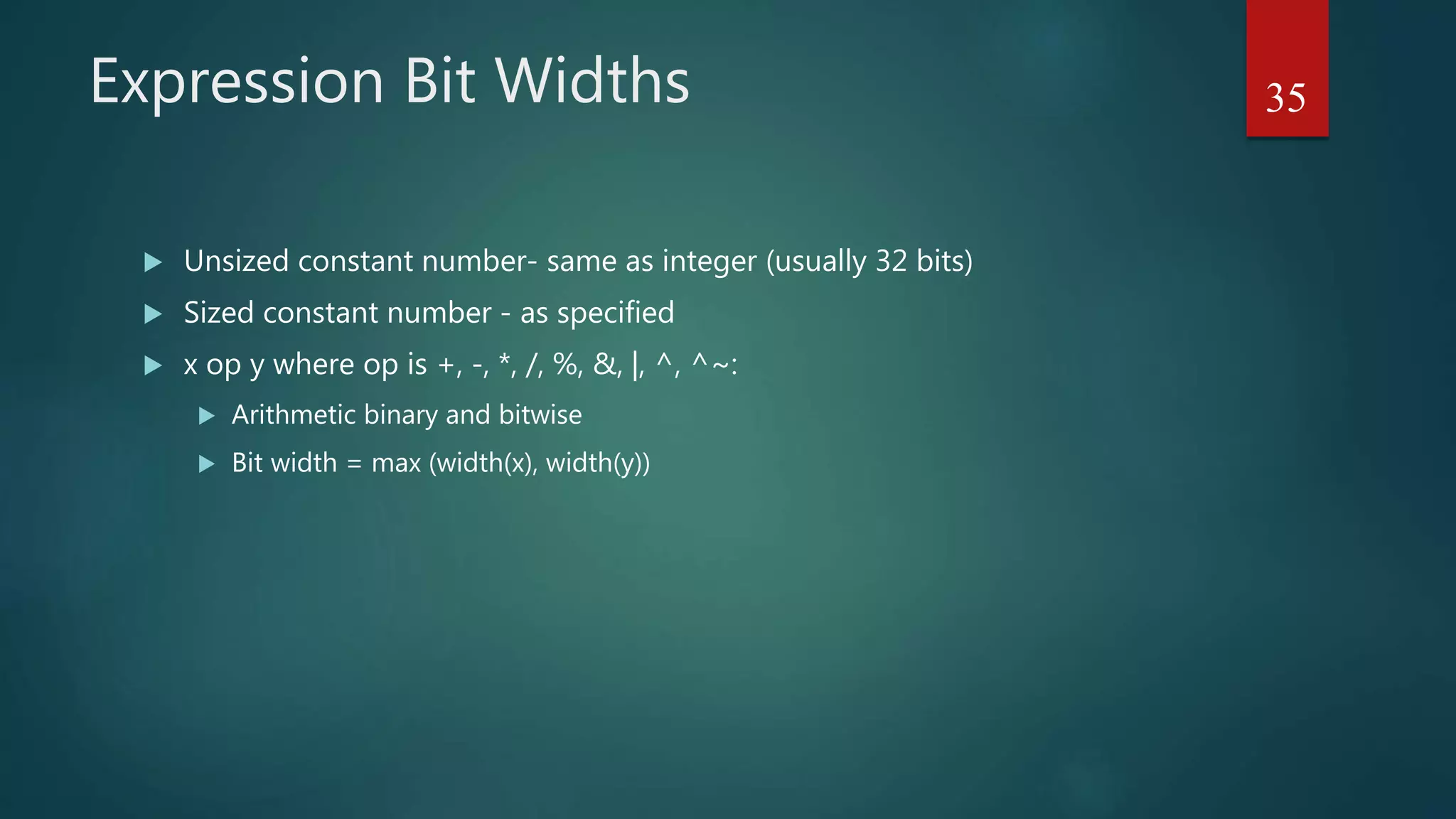 Expression Bit Widths

35

Unsized constant number- same as integer (usually 32 bits)

Sized constant number - as specified

x op y where op is +, -, *, /, %, &, |, ^, ^~:

Arithmetic binary and bitwise

Bit width = max (width(x), width(y))